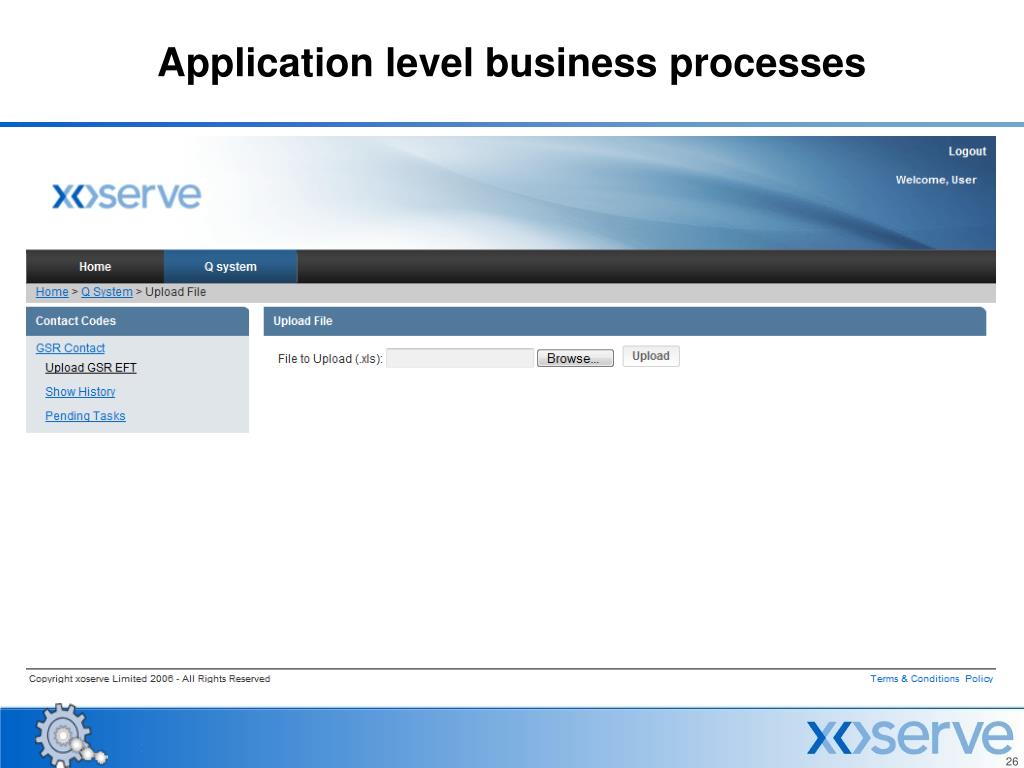 Application level business processes

xoserve

Logout

Welcome, User

Home

Q system

Home > Q System > Upload File

Contact Codes

GSR Contact

Upload GSR EFT

Show History

Pending Tasks

Upload File

File to Upload (.xls):

Browse...

Upload

Copyright xoserve Limited 2006 - All Rights Reserved

Terms & Conditions Policy

xoserve

26